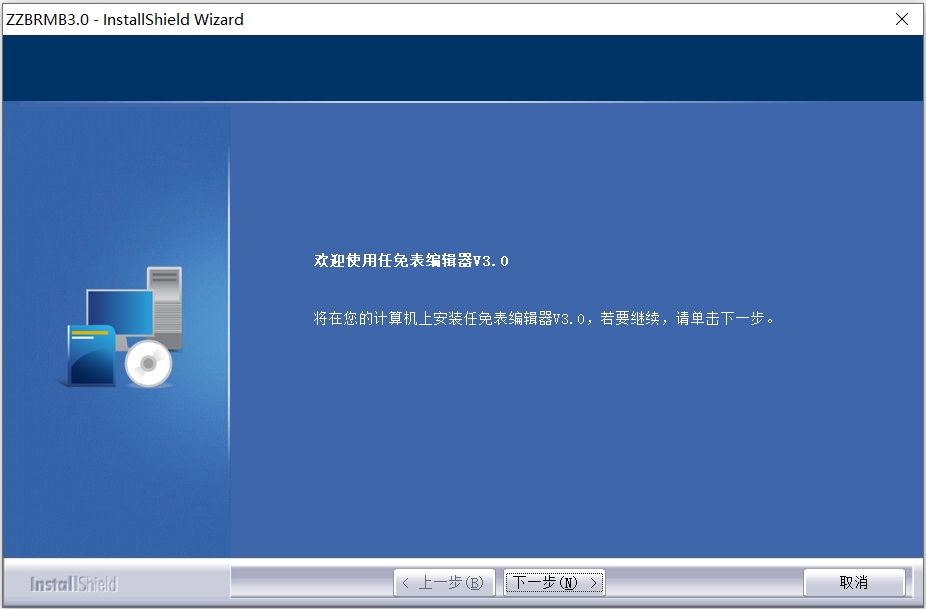 ZZBRMB3.0 - InstallShield Wizard

欢迎使用任免表编辑器V3.0

将在您的计算机上安装任免表编辑器V3.0，若要继续，请单击下一步。

InstallShield

< 上一步(B)

下一步(N) >

取消